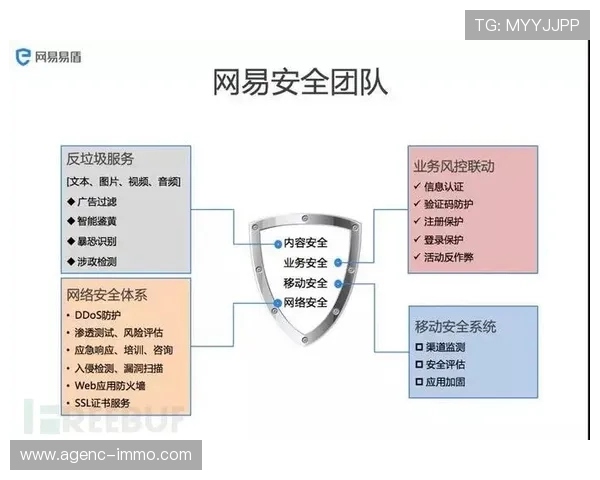 TG: MYYJJPP

网易易盾

网易安全团队

反垃圾服务
[文本、图片、视频、音频]
◆ 广告过滤
◆ 智能鉴黄
◆ 暴恐识别
◆ 涉政检测

网络安全体系
• DDoS防护
• 渗透测试、风险评估
• 应急响应、培训、咨询
• 入侵检测、漏洞扫描
• Web应用防火墙
• SSL证书服务

内容安全
业务安全
移动安全
网络安全

业务风控联动
✓ 信息认证
✓ 验证码防护
✓ 注册保护
✓ 登录保护
✓ 活动反作弊

移动安全系统
☐ 渠道监测
☐ 安全评估
☐ 应用加固

FREEBUF

www.agenc-immo.com